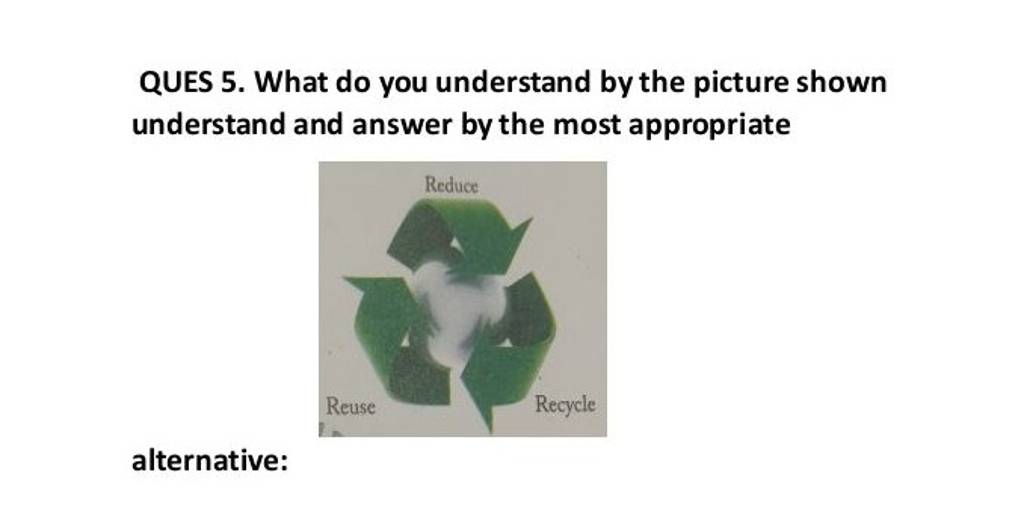 QUES 5. What do you understand by the picture shown understand and answer by the most appropriate

Reduce

Reuse

Recycle

alternative: